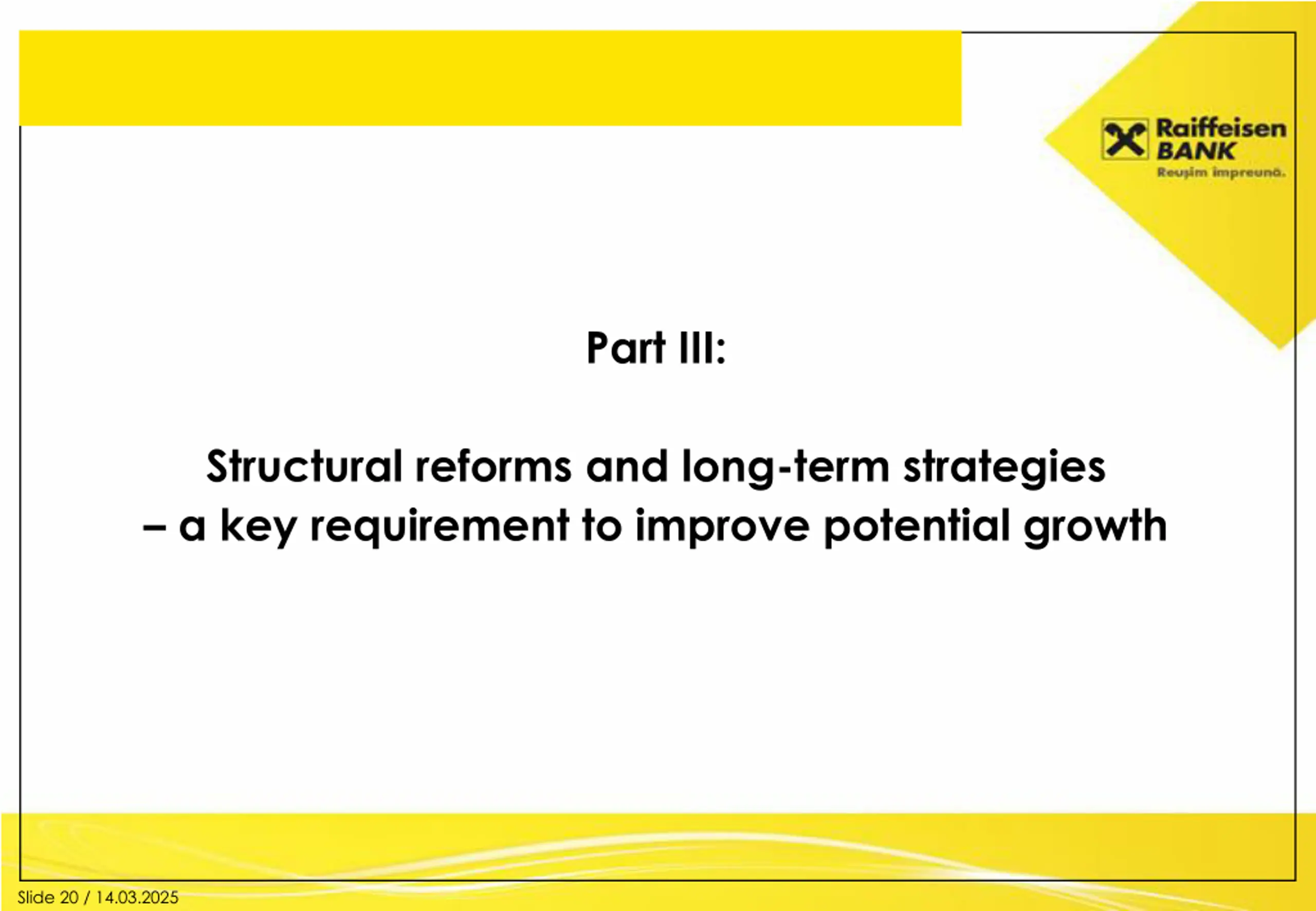 Raiffeisen BANK
Reușim împreună.

Part III:

Structural reforms and long-term strategies – a key requirement to improve potential growth

Slide 20 / 14.03.2025